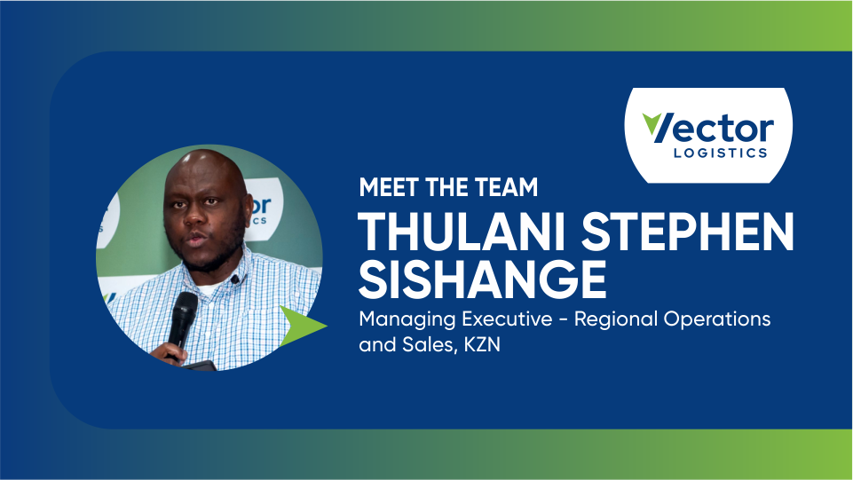 Vector
LOGISTICS

MEET THE TEAM

THULANI STEPHEN SISHANGE

Managing Executive - Regional Operations and Sales, KZN